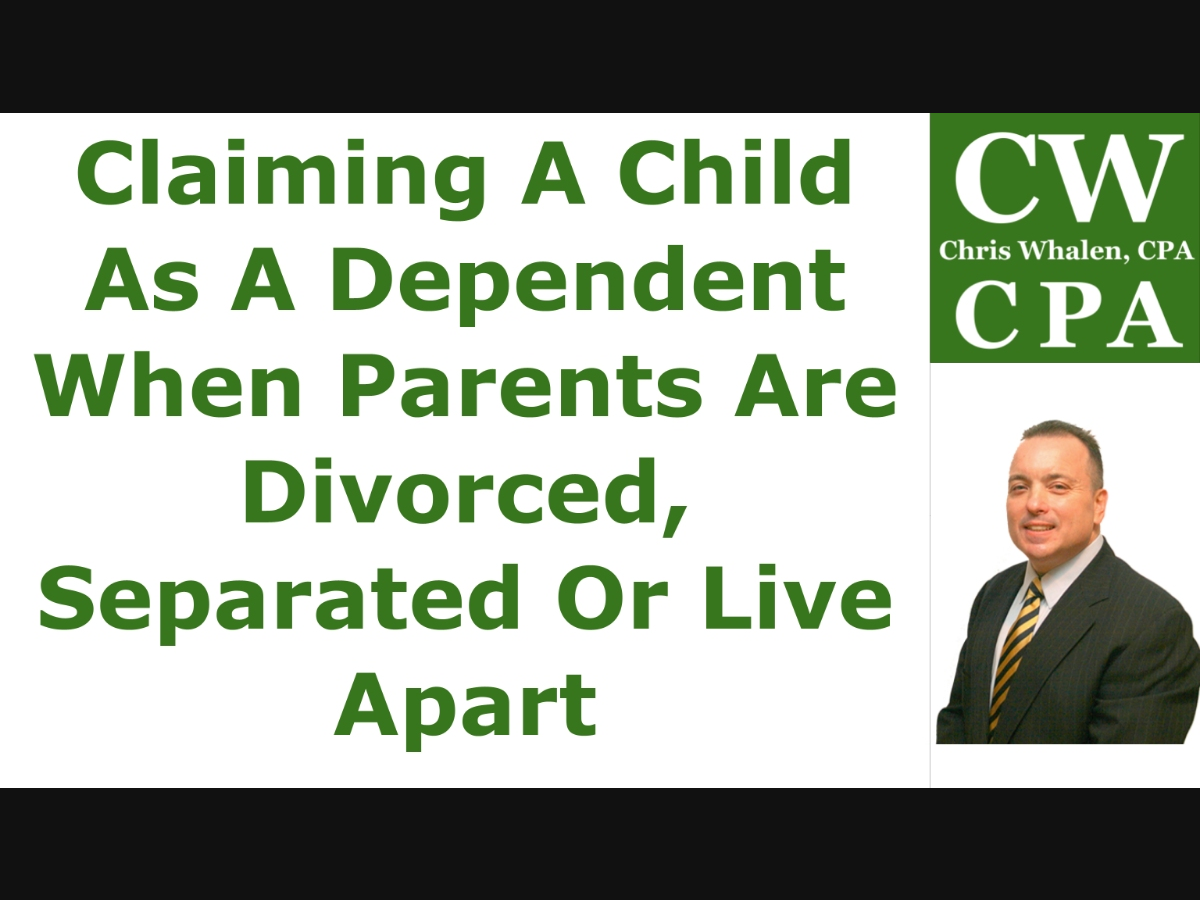 Claiming A Child As A Dependent When Parents Are Divorced, Separated Or Live Apart

CW
Chris Whalen, CPA
CPA